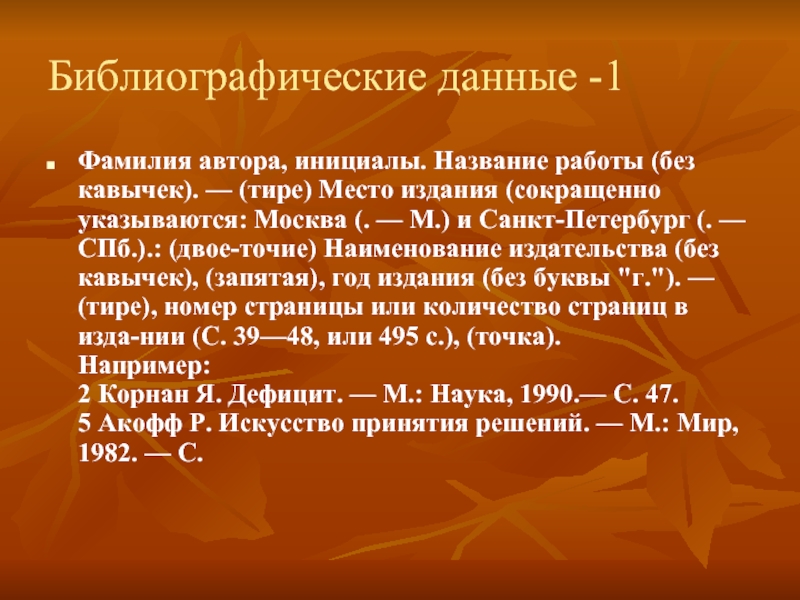 Библиографические данные -1

Фамилия автора, инициалы. Название работы (без кавычек). — (тире) Место издания (сокращенно указываются: Москва (. — М.) и Санкт-Петербург (. — СПб.).: (двое-точие) Наименование издательства (без кавычек), (запятая), год издания (без буквы "г."). — (тире), номер страницы или количество страниц в изда-нии (С. 39—48, или 495 с.), (точка).
Например:
2 Корнан Я. Дефицит. — М.: Наука, 1990.— С. 47.
5 Акофф Р. Искусство принятия решений. — М.: Мир, 1982. — С.